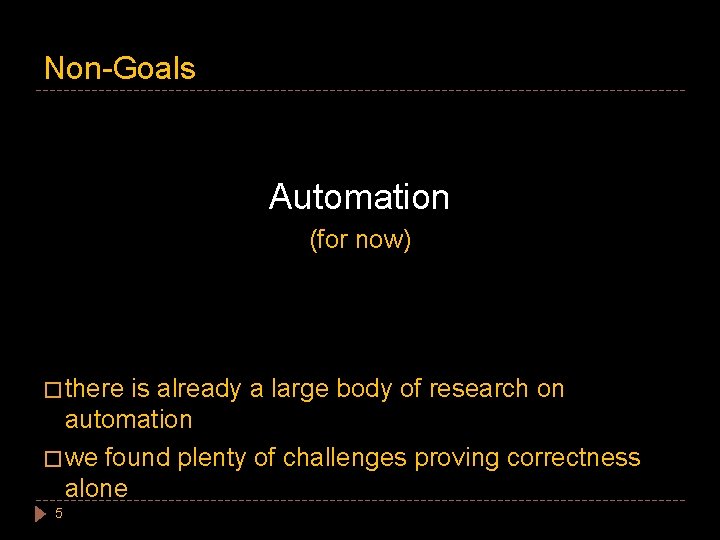 Non-Goals

Automation
(for now)

□ there is already a large body of research on automation

□ we found plenty of challenges proving correctness alone

5